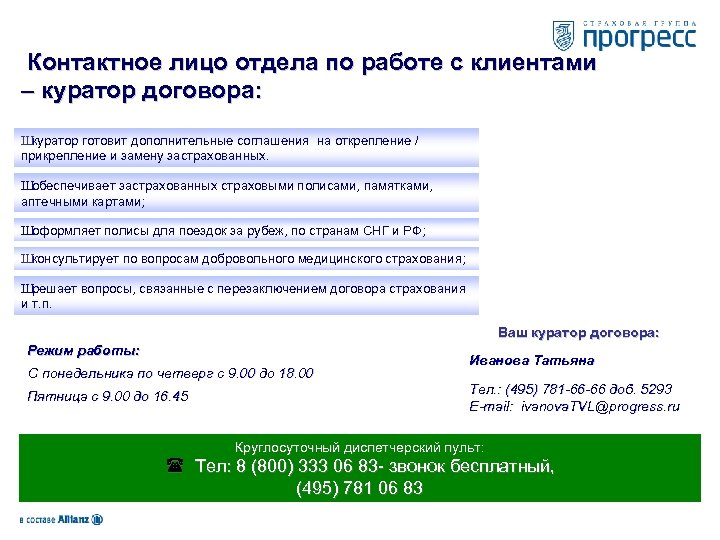 СТРАХОВАЯ ГРУППА прогресс

Контактное лицо отдела по работе с клиентами – куратор договора:

Шкуратор готовит дополнительные соглашения на открепление / прикрепление и замену застрахованных.

Шобеспечивает застрахованных страховыми полисами, памятками, аптечными картами;

Шоформляет полисы для поездок за рубеж, по странам СНГ и РФ;

Шконсультирует по вопросам добровольного медицинского страхования;

Шрешает вопросы, связанные с перезаключением договора страхования и т.п.

Режим работы:

С понедельника по четверг с 9.00 до 18.00

Пятница с 9.00 до 16.45

Ваш куратор договора:

Иванова Татьяна

Тел.: (495) 781-66-66 доб. 5293
E-mail: ivanovaTVL@progress.ru

Круглосуточный диспетчерский пульт:
☎ Тел: 8 (800) 333 06 83- звонок бесплатный,
(495) 781 06 83

в составе Allianz